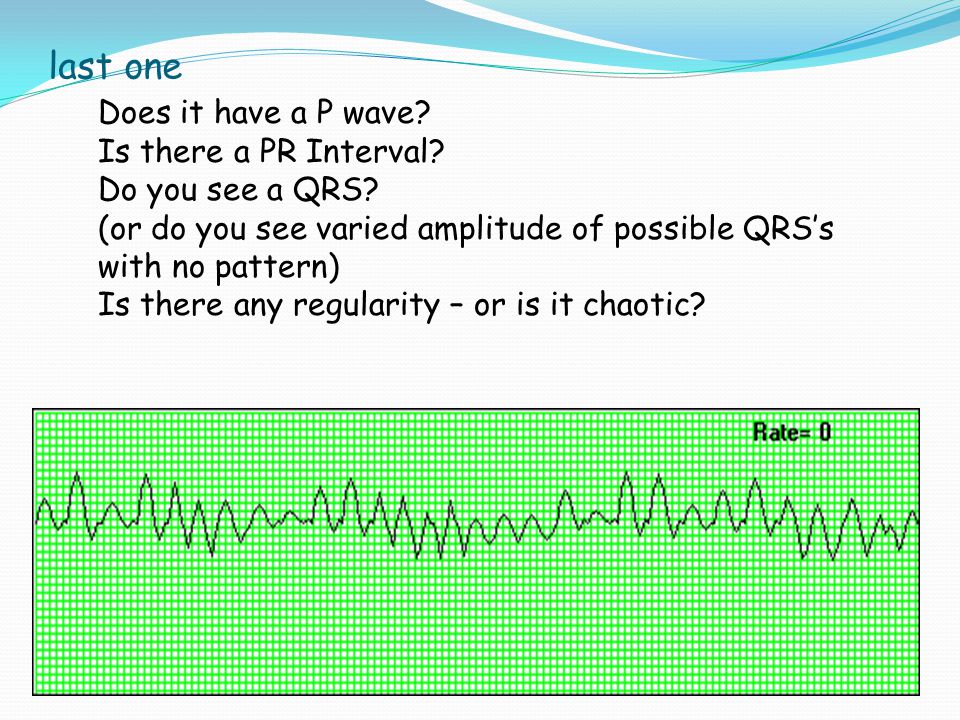 last one

Does it have a P wave?
Is there a PR Interval?
Do you see a QRS?
(or do you see varied amplitude of possible QRS's with no pattern)
Is there any regularity – or is it chaotic?

Rate= 0